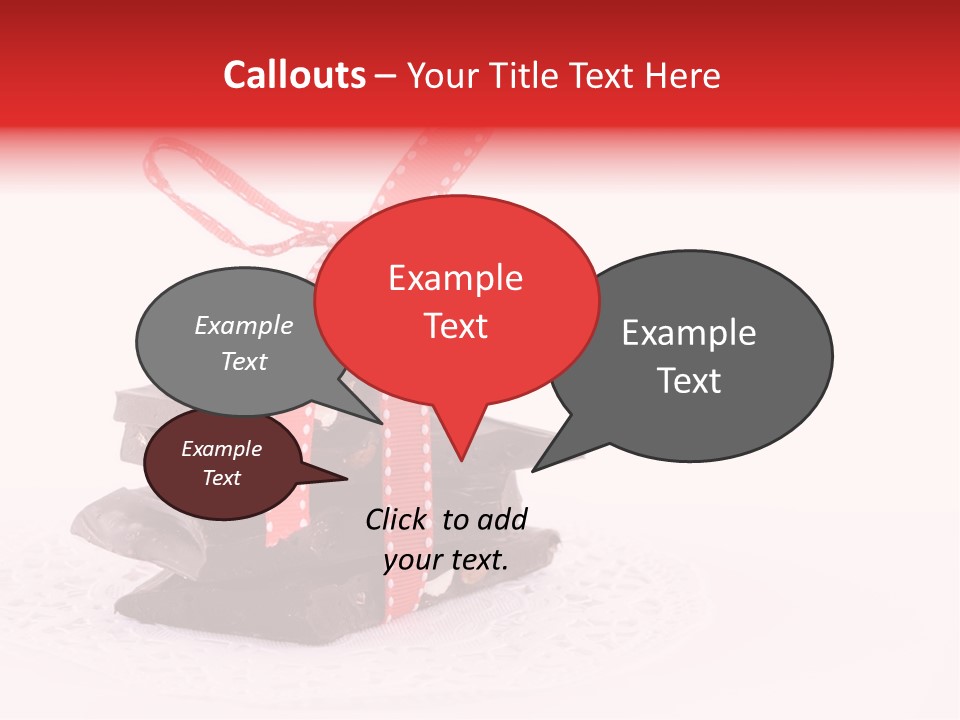 Callouts – Your Title Text Here

Example Text

Example Text

Example Text

Example Text

Click to add your text.